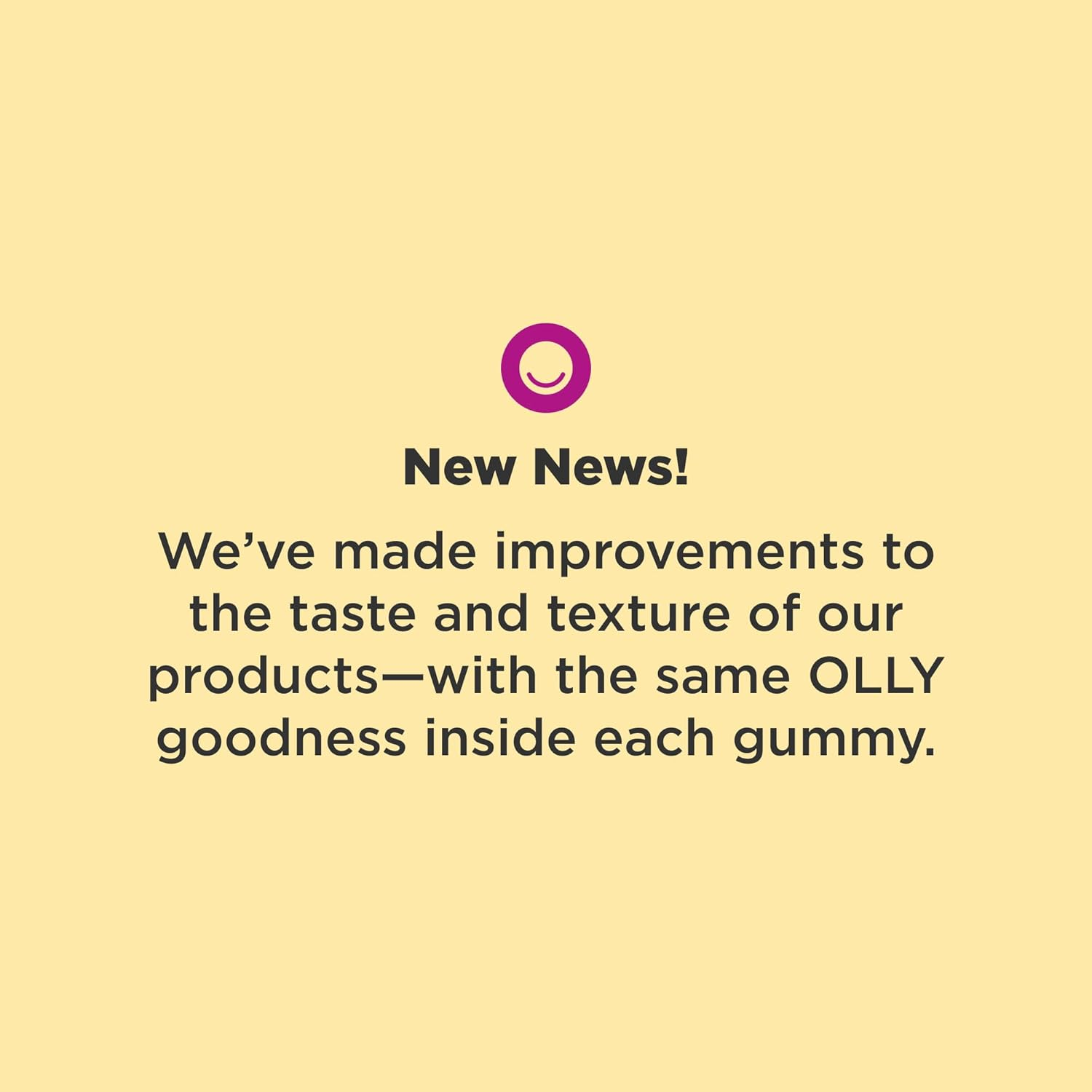 New News!

We’ve made improvements to the taste and texture of our products—with the same OLLY goodness inside each gummy.